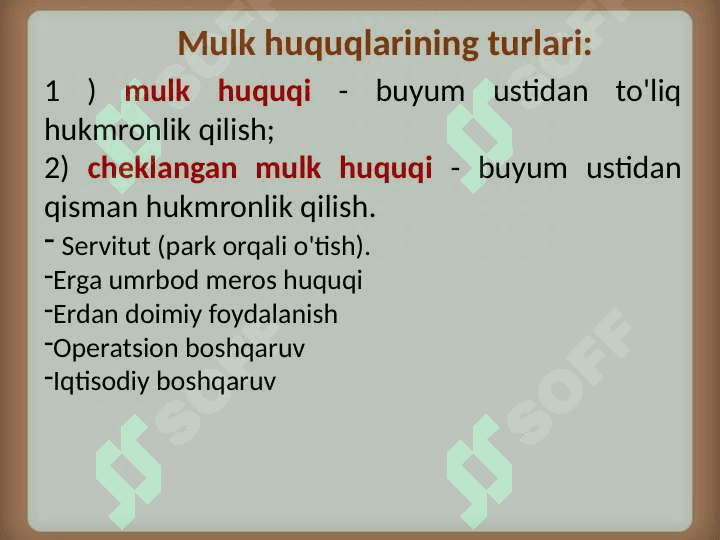 Mulk huquqlarining turlari:

1 ) mulk huquqi - buyum ustidan to'liq hukmronlik qilish;

2) cheklangan mulk huquqi - buyum ustidan qisman hukmronlik qilish.

- Servitut (park orqali o'tish).

-Erga umrbod meros huquqi

-Erdan doimiy foydalanish

-Operatsion boshqaruv

-Iqtisodiy boshqaruv

SOFF SOFF SOFF SOFF